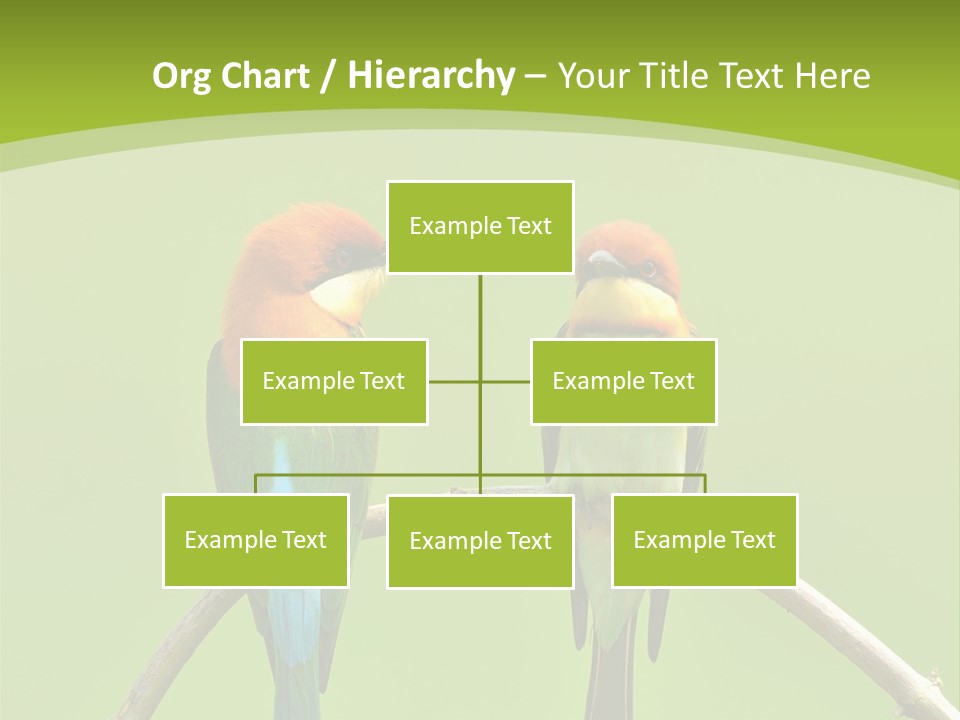 Org Chart / Hierarchy – Your Title Text Here

Example Text

Example Text

Example Text

Example Text

Example Text

Example Text